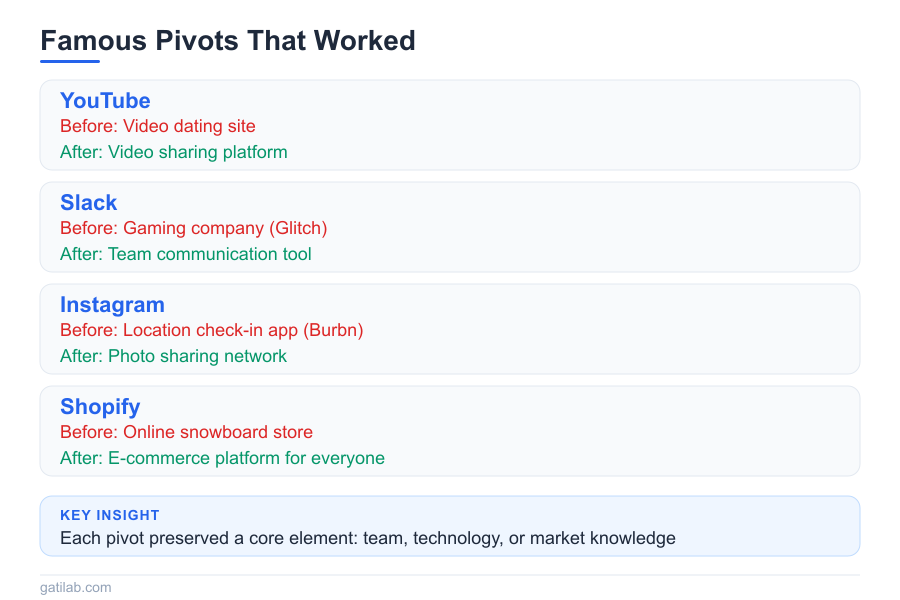 Famous Pivots That Worked

YouTube
Before: Video dating site
After: Video sharing platform

Slack
Before: Gaming company (Glitch)
After: Team communication tool

Instagram
Before: Location check-in app (Burbn)
After: Photo sharing network

Shopify
Before: Online snowboard store
After: E-commerce platform for everyone

KEY INSIGHT
Each pivot preserved a core element: team, technology, or market knowledge

gatilab.com